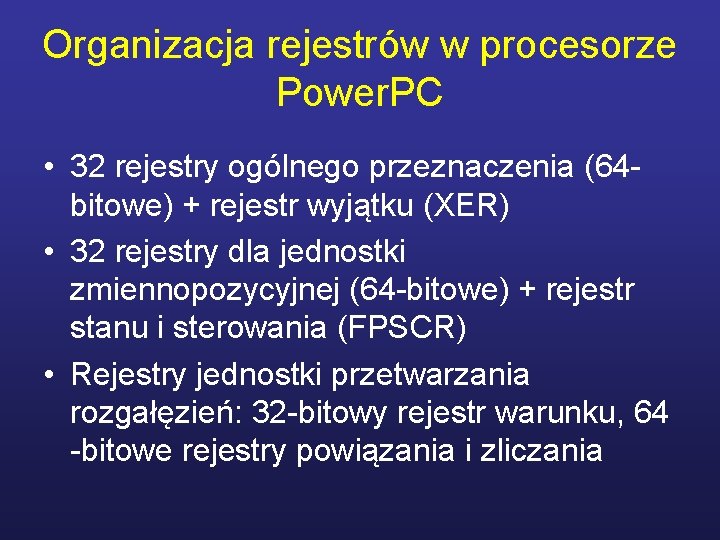 Organizacja rejestrów w procesorze PowerPC

• 32 rejestry ogólnego przeznaczenia (64-bitowe) + rejestr wyjątku (XER)
• 32 rejestry dla jednostki zmiennopozycyjnej (64-bitowe) + rejestr stanu i sterowania (FPSCR)
• Rejestry jednostki przetwarzania rozgałęzień: 32-bitowy rejestr warunku, 64 -bitowe rejestry powiązania i zliczania